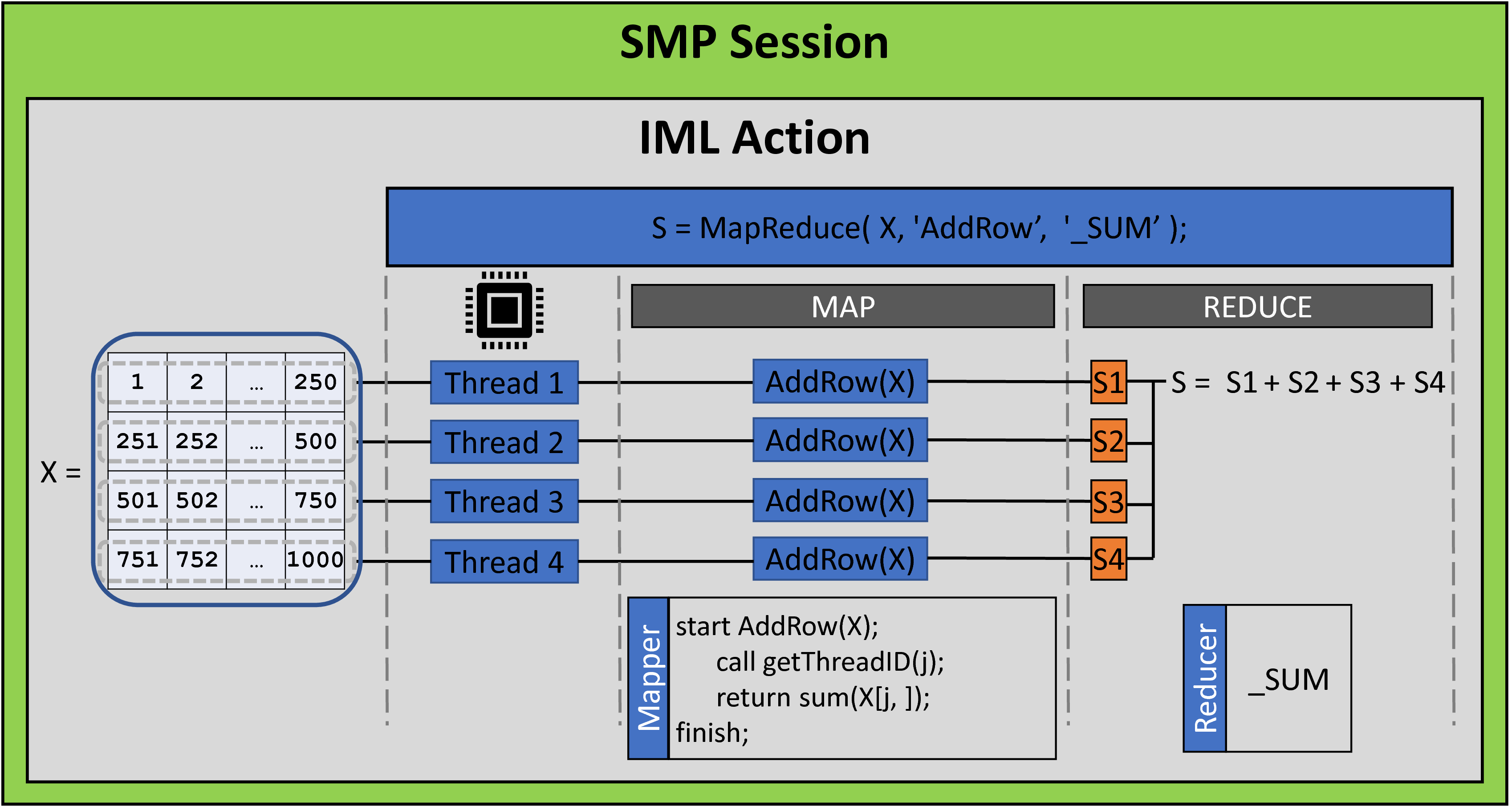 SMP Session

IML Action

S = MapReduce( X, 'AddRow’, '_SUM’ );

MAP

REDUCE

X =

| 1 | 2 | ... | 250 |
|---|---|---|---|
| 251 | 252 | ... | 500 |
| 501 | 502 | ... | 750 |
| 751 | 752 | ... | 1000 |

Thread 1
Thread 2
Thread 3
Thread 4

AddRow(X)
AddRow(X)
AddRow(X)
AddRow(X)

S1
S2
S3
S4

S = S1 + S2 + S3 + S4

Mapper
start AddRow(X);
call getThreadID(j);
return sum(X[j, ]);
finish;

Reducer
_SUM